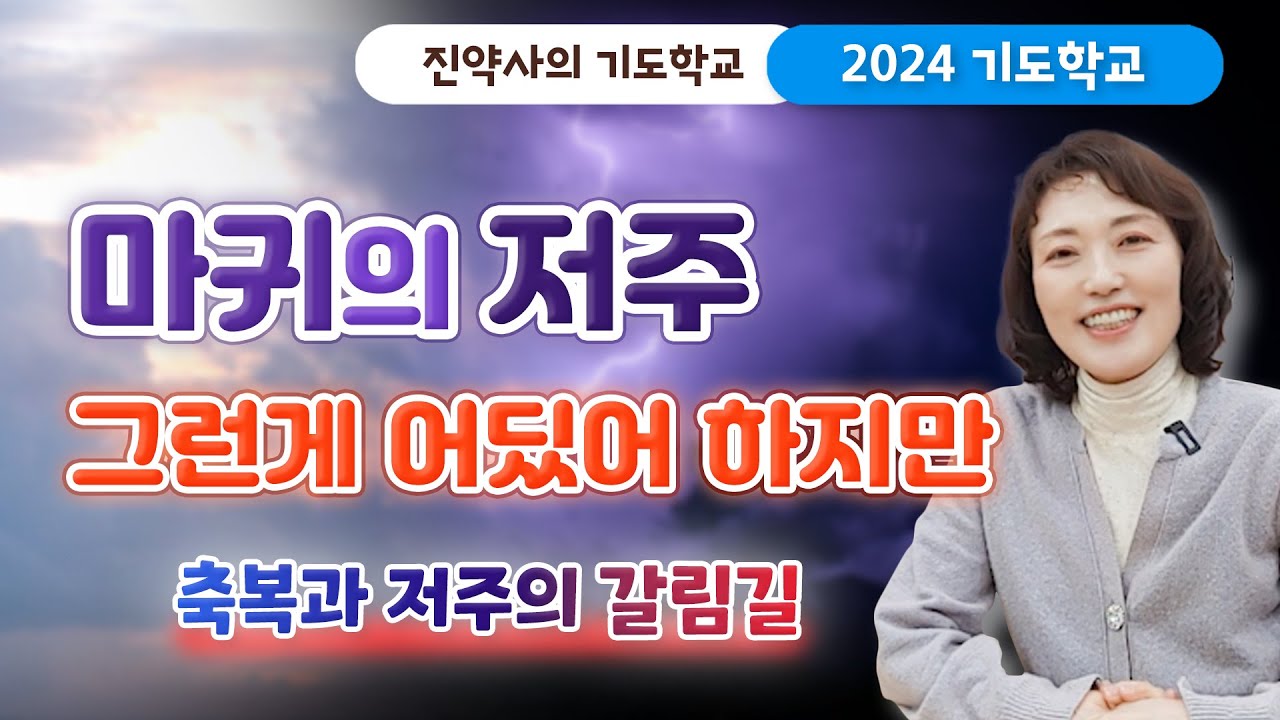 진약사의 기도학교

2024 기도학교

마귀의 저주

그런게 어딨어 하지만

축복과 저주의 갈림길